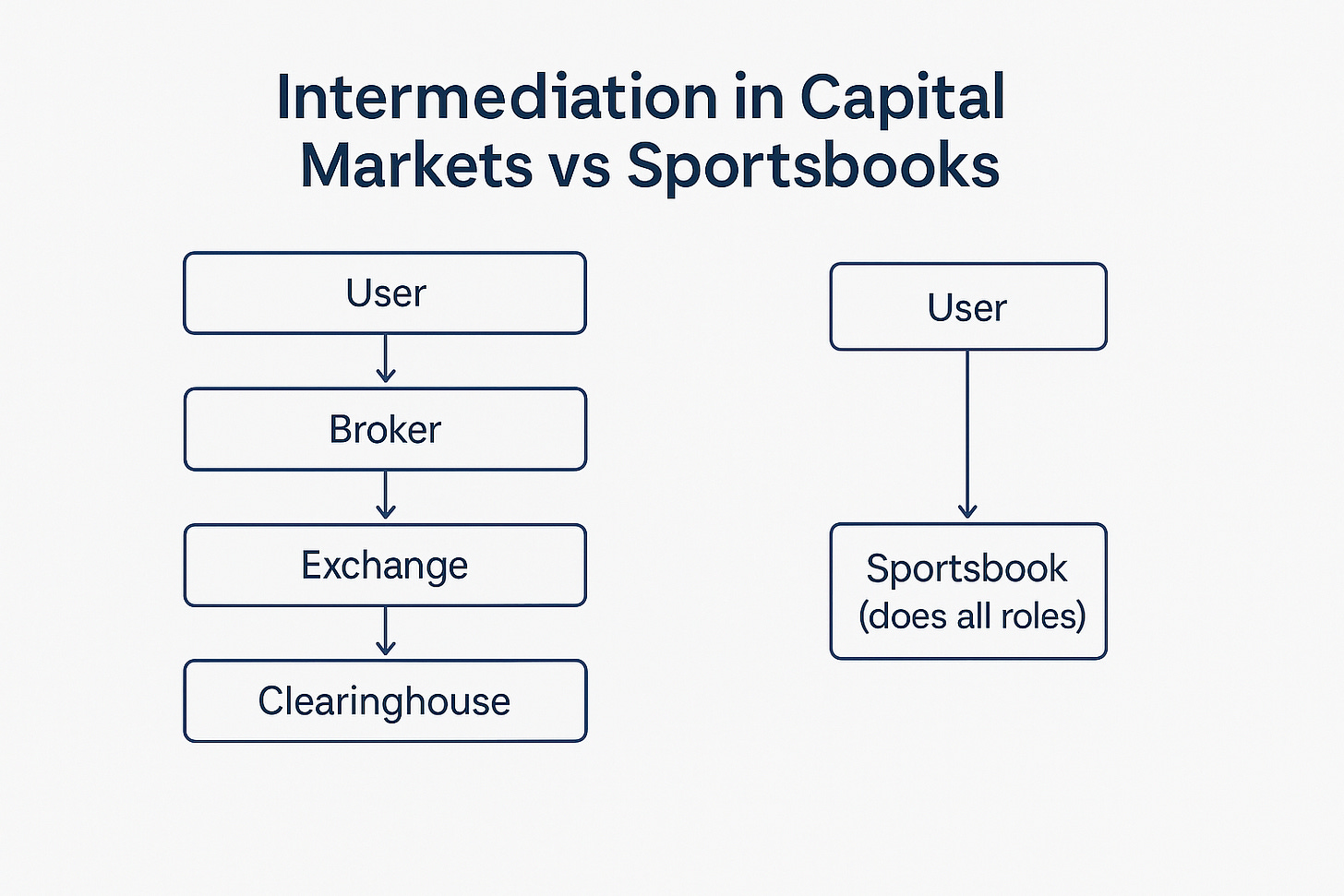 Intermediation in Capital Markets vs Sportsbooks

User

Broker

Exchange

Clearinghouse

User

Sportsbook (does all roles)